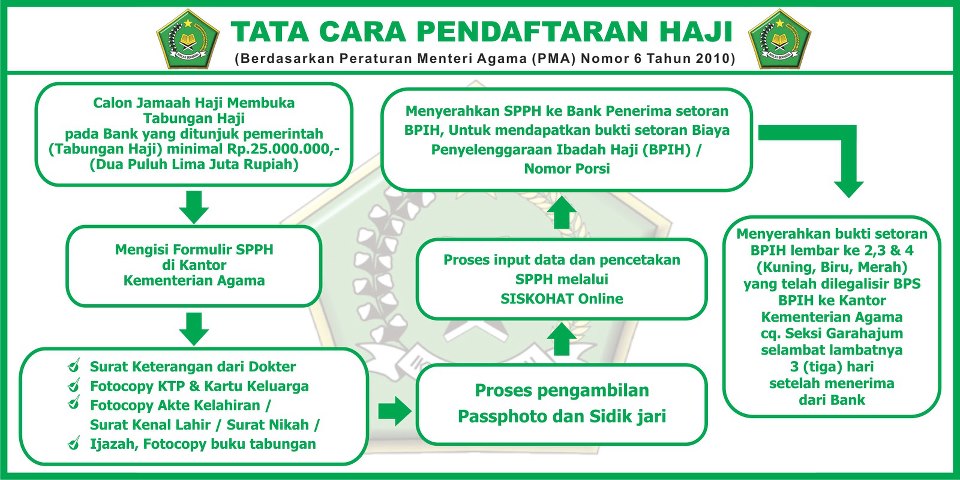 TATA CARA PENDAFTARAN HAJI

(Berdasarkan Peraturan Menteri Agama (PMA) Nomor 6 Tahun 2010)

Calon Jamaah Haji Membuka Tabungan Haji pada Bank yang ditunjuk pemerintah (Tabungan Haji) minimal Rp.25.000.000,- (Dua Puluh Lima Juta Rupiah)

Mengisi Formulir SPPH di Kantor Kementerian Agama

Surat Keterangan dari Dokter
Fotocopy KTP & Kartu Keluarga
Fotocopy Akte Kelahiran / Surat Kenal Lahir / Surat Nikah / Ijazah, Fotocopy buku tabungan

Proses pengambilan Passphoto dan Sidik jari

Proses input data dan pencetakan SPPH melalui SISKOHAT Online

Menyerahkan SPPH ke Bank Penerima setoran BPIH, Untuk mendapatkan bukti setoran Biaya Penyelenggaraan Ibadah Haji (BPIH) / Nomor Porsi

Menyerahkan bukti setoran BPIH lembar ke 2,3 & 4 (Kuning, Biru, Merah) yang telah dilegalisir BPS BPIH ke Kantor Kementerian Agama cq. Seksi Garahajum selambat lambatnya 3 (tiga) hari setelah menerima dari Bank